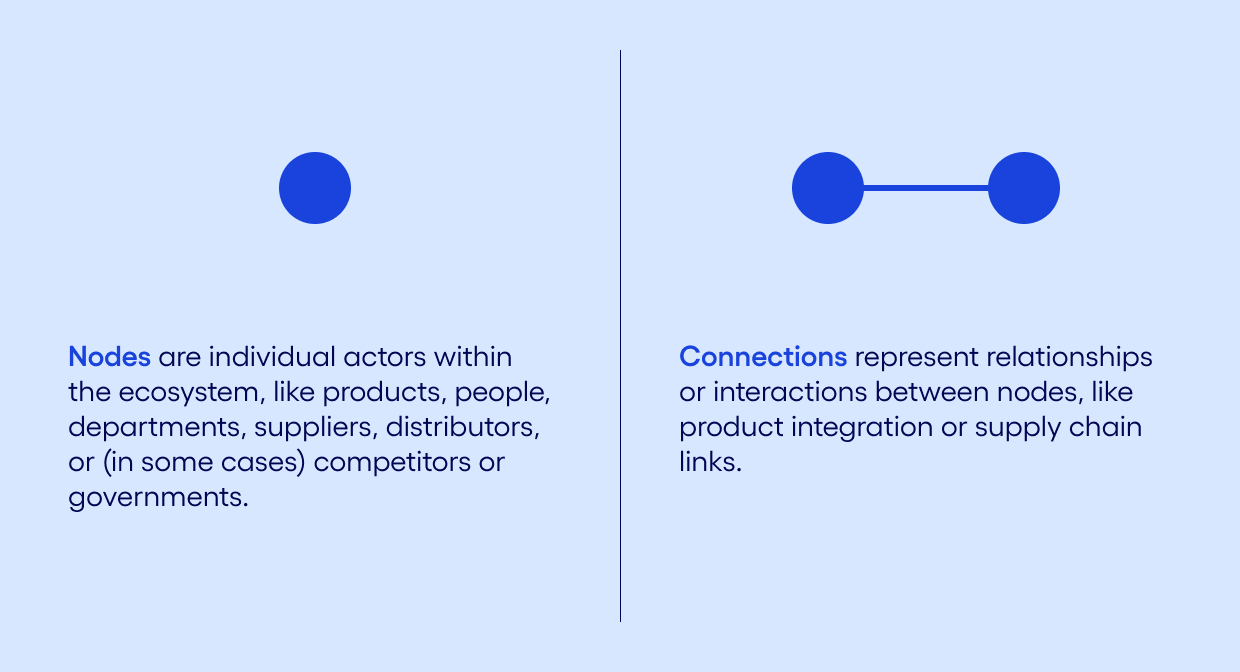 Nodes are individual actors within the ecosystem, like products, people, departments, suppliers, distributors, or (in some cases) competitors or governments.

Connections represent relationships or interactions between nodes, like product integration or supply chain links.